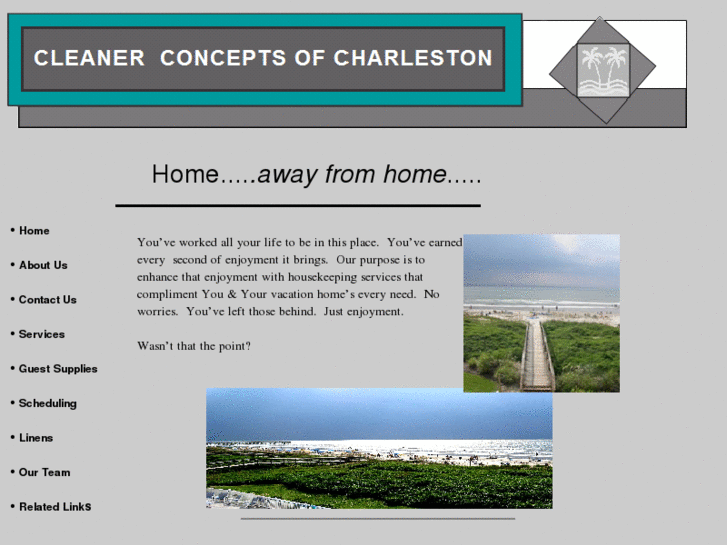 CLEANER CONCEPTS OF CHARLESTON

Home.....away from home.....

• Home

• About Us

• Contact Us

• Services

• Guest Supplies

• Scheduling

• Linens

• Our Team

• Related Links

You've worked all your life to be in this place. You've earned every second of enjoyment it brings. Our purpose is to enhance that enjoyment with housekeeping services that compliment You & Your vacation home's every need. No worries. You've left those behind. Just enjoyment.

Wasn't that the point?